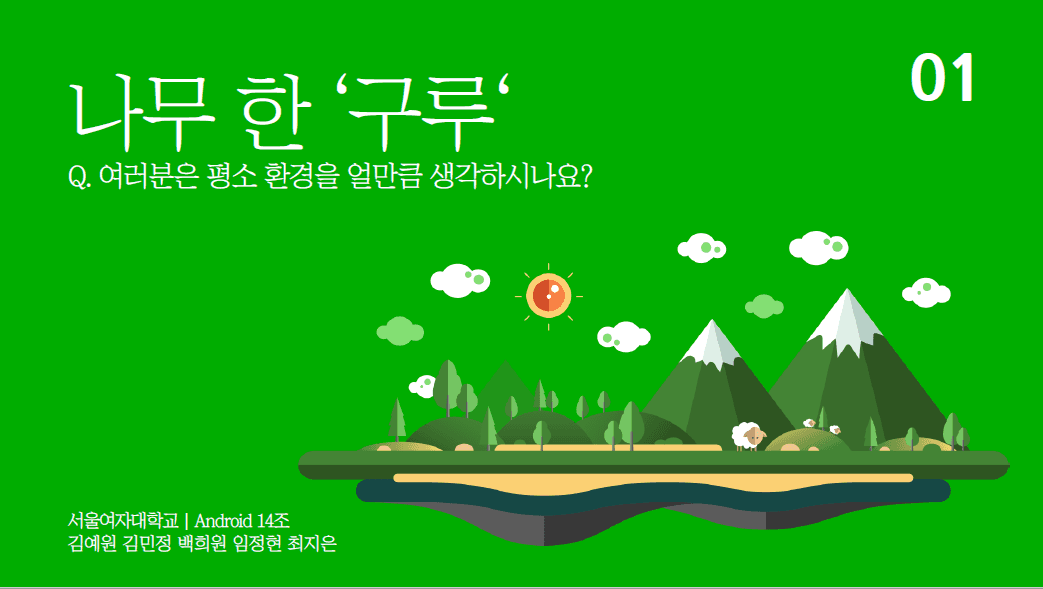 나무 한 ‘구루‘

01

Q. 여러분은 평소 환경을 얼만큼 생각하시나요?

서울여자대학교 | Android 14조
김예원 김민정 백희원 임정현 최지은